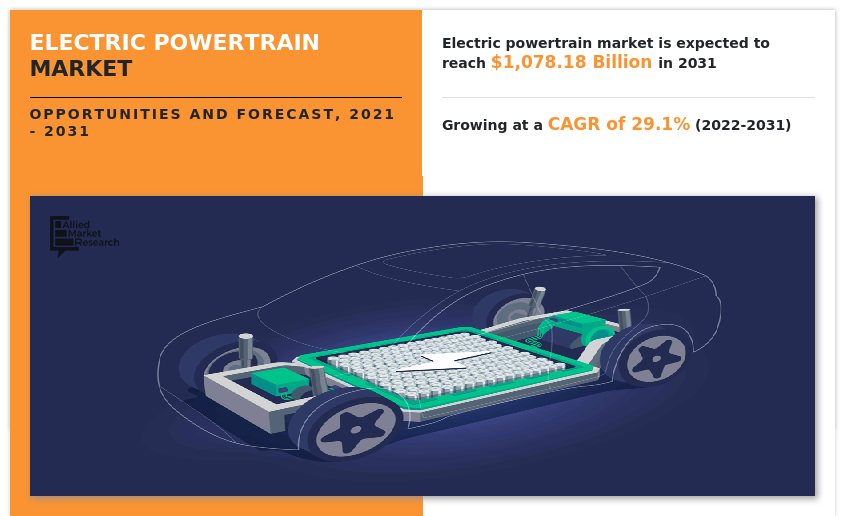 ELECTRIC POWERTRAIN MARKET

OPPORTUNITIES AND FORECAST, 2021 - 2031

Electric powertrain market is expected to reach $1,078.18 Billion in 2031

Growing at a CAGR of 29.1% (2022-2031)

Allied Market Research